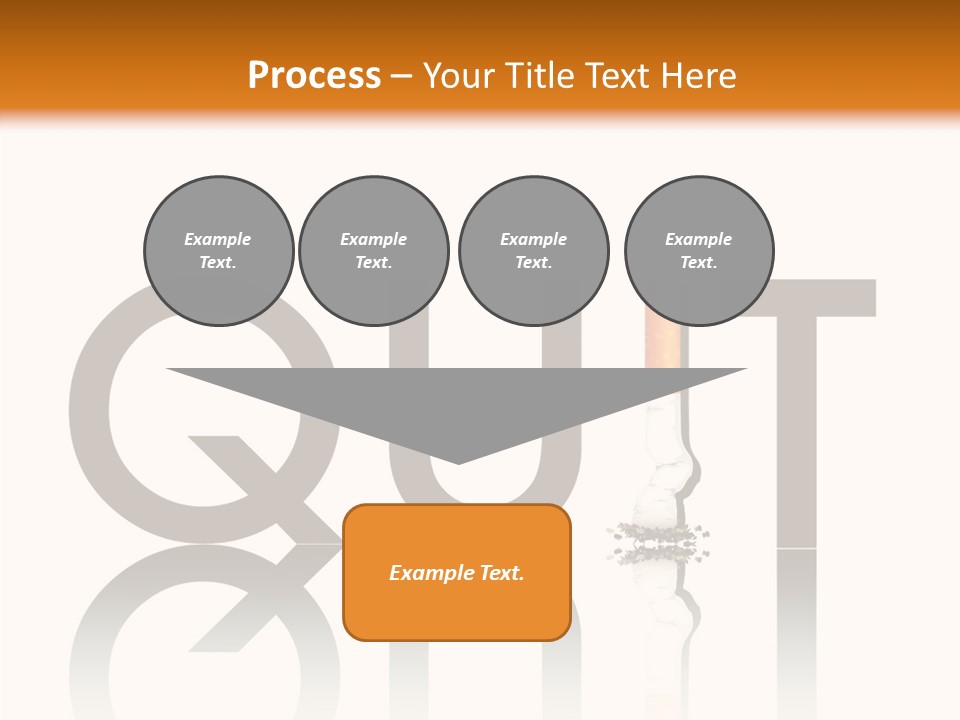 Process – Your Title Text Here

Example Text.

Example Text.

Example Text.

Example Text.

QUIT

Example Text.